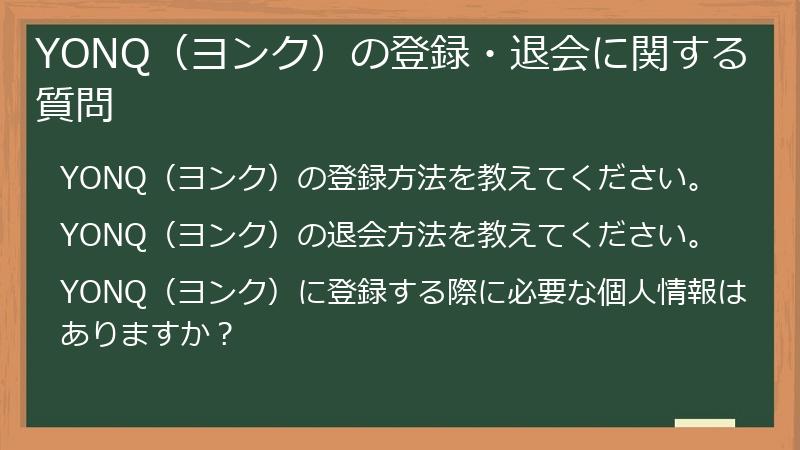 YONQ（ヨンク）の登録・退会に関する質問

YONQ（ヨンク）の登録方法を教えてください。

YONQ（ヨンク）の退会方法を教えてください。

YONQ（ヨンク）に登録する際に必要な個人情報はありますか？